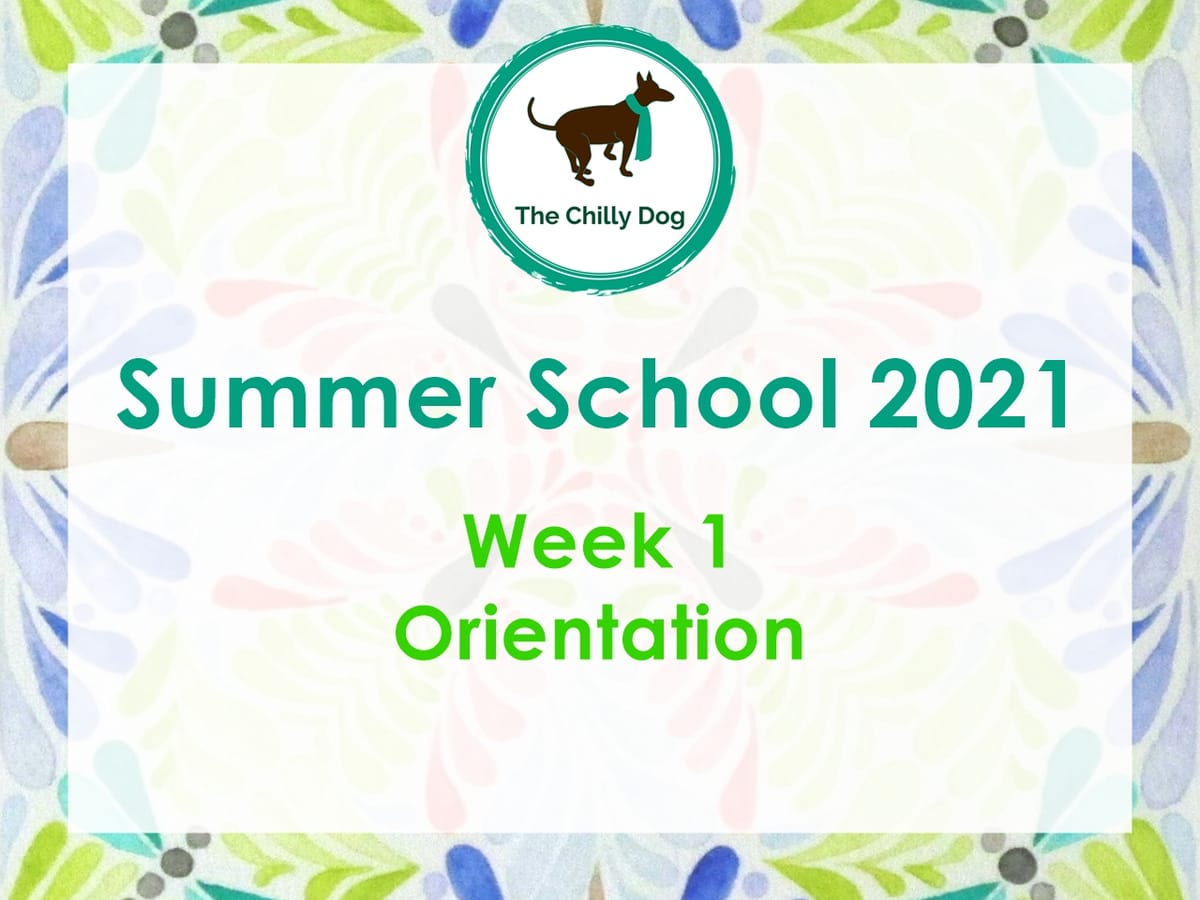 The Chilly Dog

Summer School 2021

Week 1
Orientation